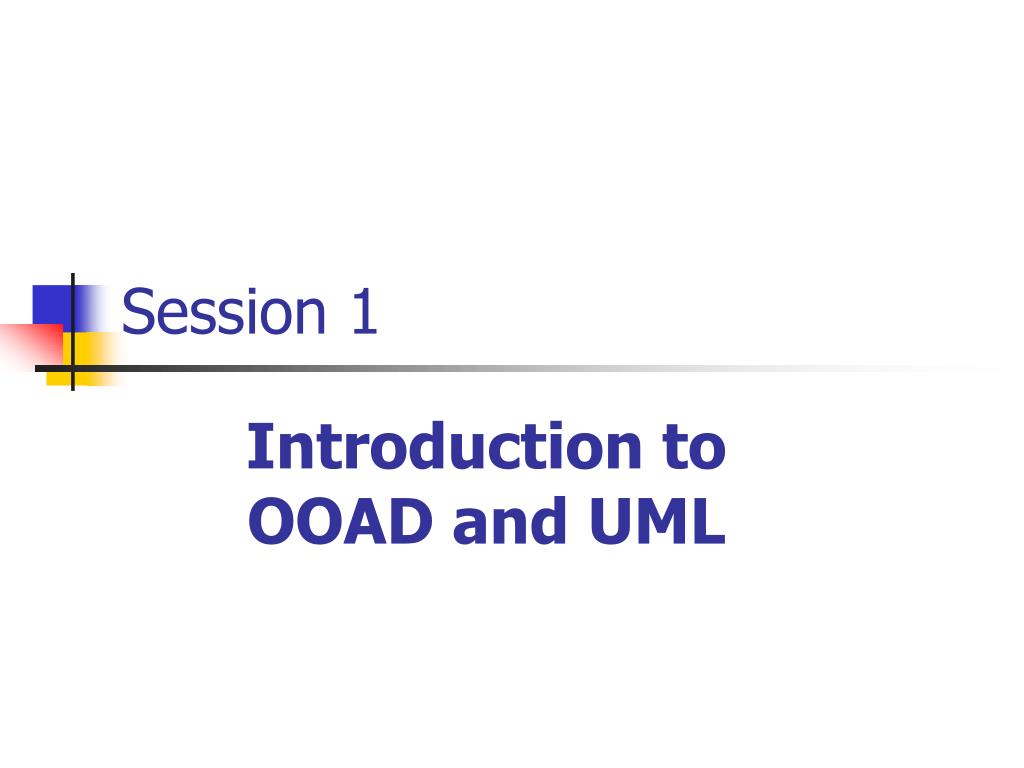 Session 1

Introduction to OOAD and UML